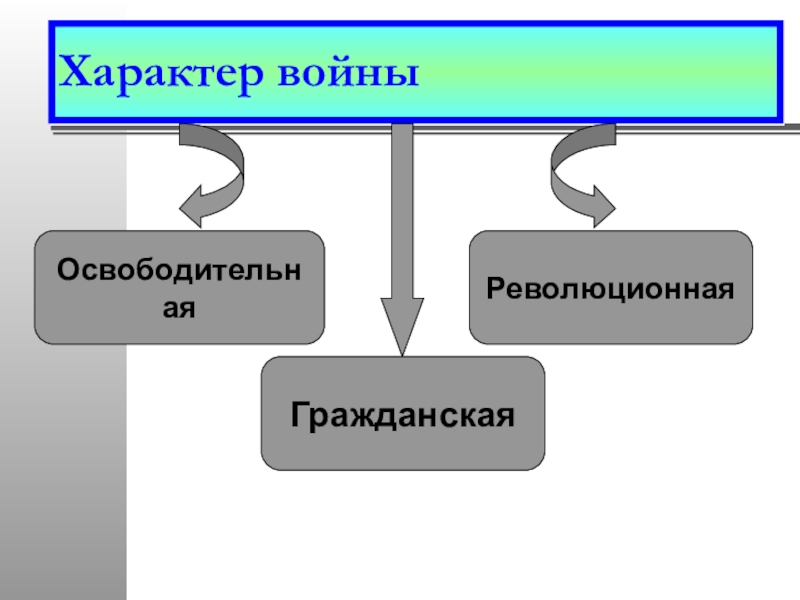 Характер войны

Освободительная

Революционная

Гражданская